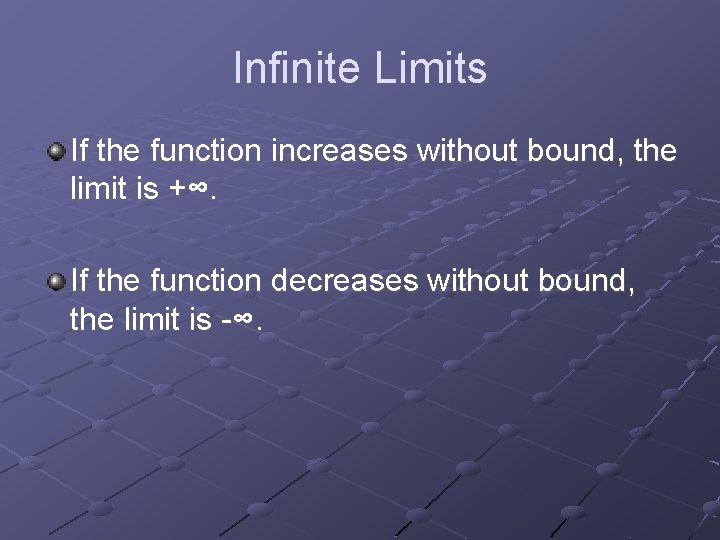 Infinite Limits

If the function increases without bound, the limit is $+\infty$.

If the function decreases without bound, the limit is $-\infty$.